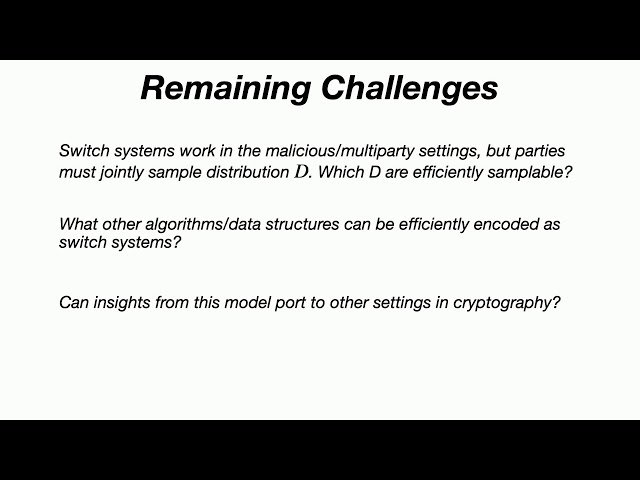 Remaining Challenges

Switch systems work in the malicious/multiparty settings, but parties must jointly sample distribution $D$. Which D are efficiently samplable?

What other algorithms/data structures can be efficiently encoded as switch systems?

Can insights from this model port to other settings in cryptography?